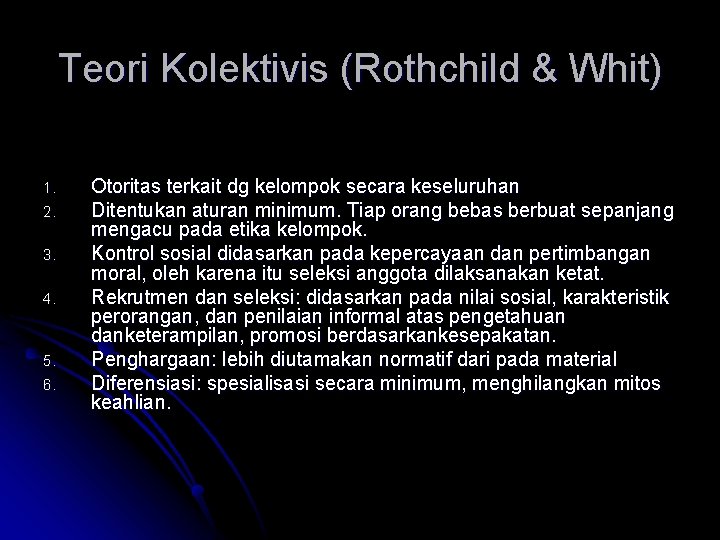 Teori Kolektivis (Rothchild & Whit)

1. Otoritas terkait dg kelompok secara keseluruhan
2. Ditentukan aturan minimum. Tiap orang bebas berbuat sepanjang mengacu pada etika kelompok.
3. Kontrol sosial didasarkan pada kepercayaan dan pertimbangan moral, oleh karena itu seleksi anggota dilaksanakan ketat.
4. Rekrutmen dan seleksi: didasarkan pada nilai sosial, karakteristik perorangan, dan penilaian informal atas pengetahuan danketerampilan, promosi berdasarkankesepakatan.
5. Penghargaan: lebih diutamakan normatif dari pada material
6. Diferensiasi: spesialisasi secara minimum, menghilangkan mitos keahlian.